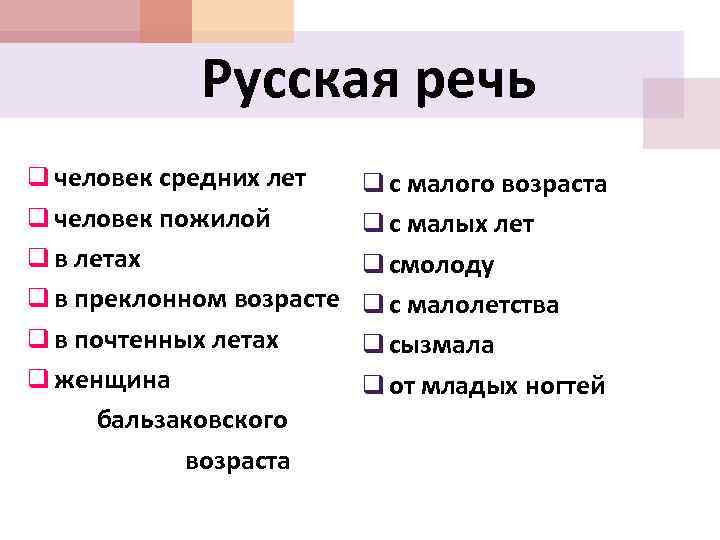 Русская речь

❑ человек средних лет
❑ человек пожилой
❑ в летах
❑ в преклонном возрасте
❑ в почтенных летах
❑ женщина бальзаковского возраста

❑ с малого возраста
❑ с малых лет
❑ смолоду
❑ с малолетства
❑ сызмала
❑ от младых ногтей